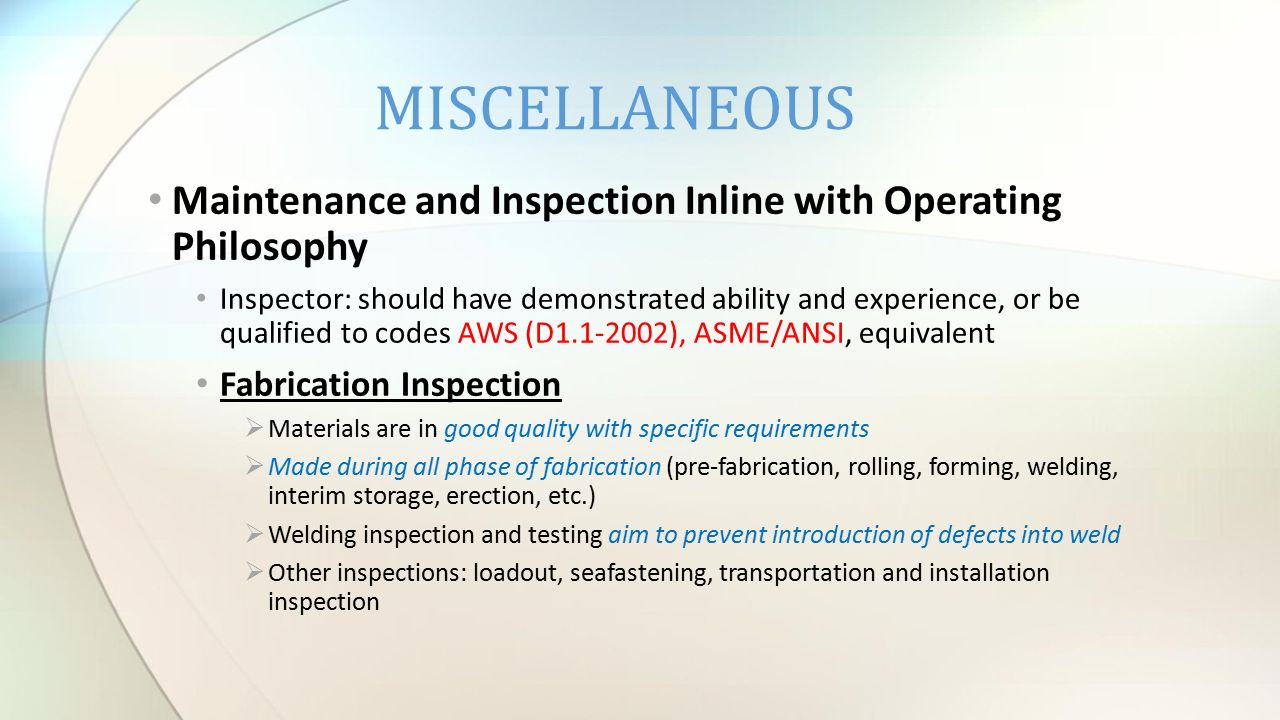 MISCELLANEOUS

• Maintenance and Inspection Inline with Operating Philosophy

• Inspector: should have demonstrated ability and experience, or be qualified to codes AWS (D1.1-2002), ASME/ANSI, equivalent

• Fabrication Inspection

➢ Materials are in good quality with specific requirements

➢ Made during all phase of fabrication (pre-fabrication, rolling, forming, welding, interim storage, erection, etc.)

➢ Welding inspection and testing aim to prevent introduction of defects into weld

➢ Other inspections: loadout, seafastening, transportation and installation inspection